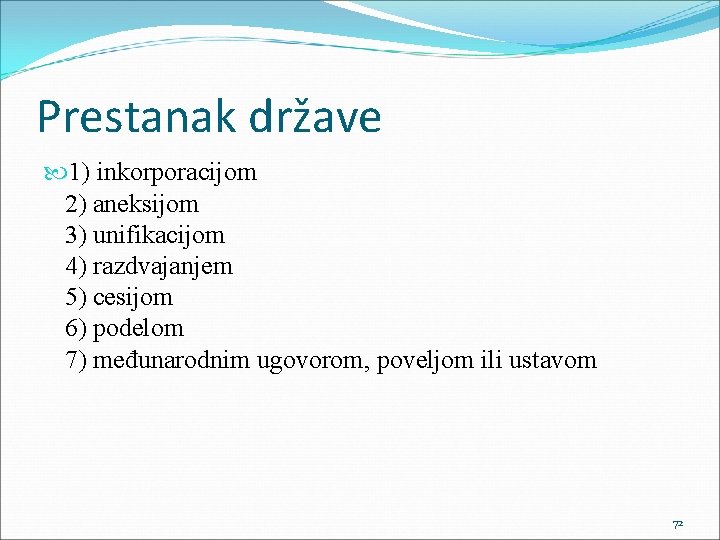 Prestanak države

1) inkorporacijom
2) aneksijom
3) unifikacijom
4) razdvajanjem
5) cesijom
6) podelom
7) međunarodnim ugovorom, poveljom ili ustavom

72